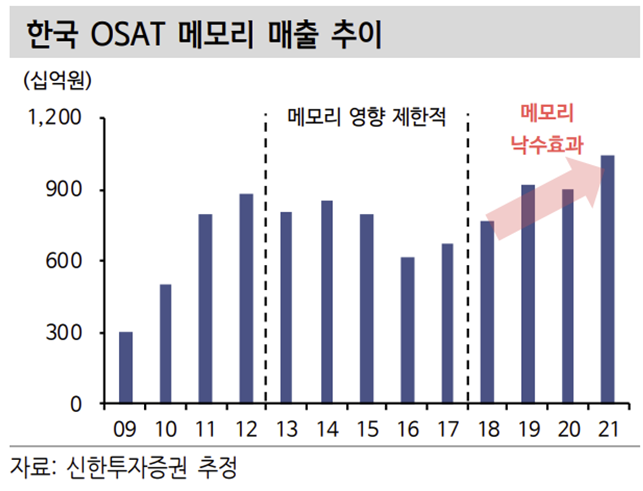 한국 OSAT 메모리 매출 추이

(십억원)

1,200
900
600
300
0

메모리 영향 제한적

메모리 낙수효과

09 10 11 12 13 14 15 16 17 18 19 20 21

자료: 신한투자증권 추정